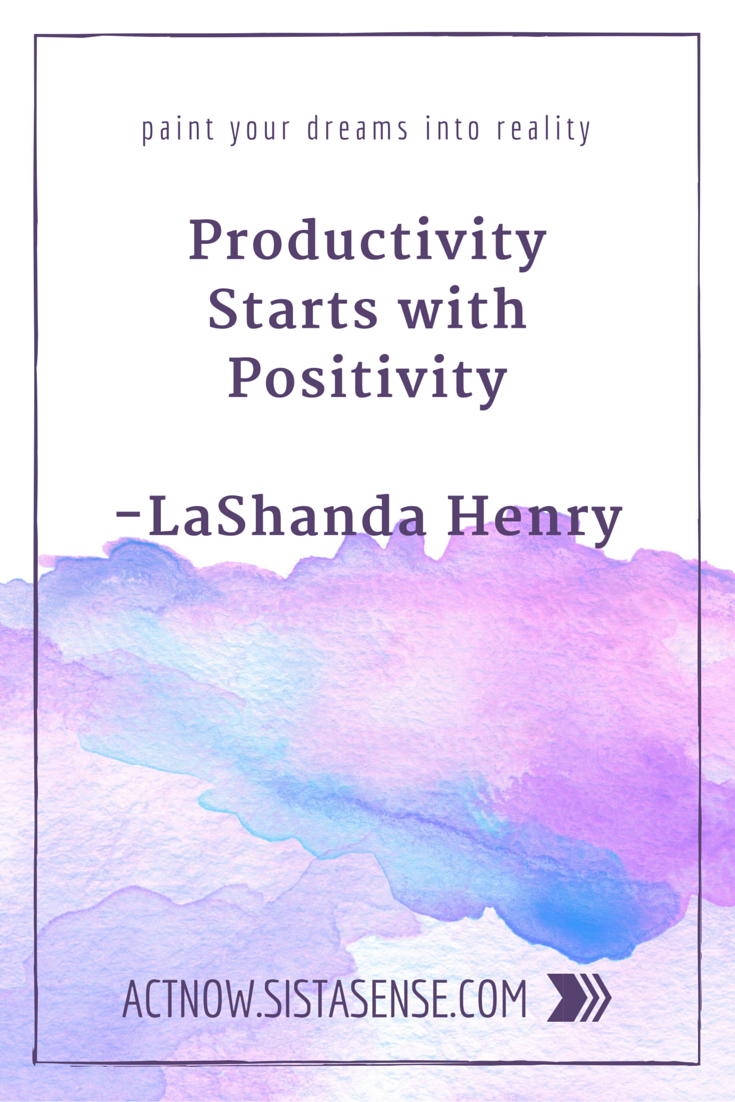 paint your dreams into reality

Productivity Starts with Positivity

-LaShanda Henry

ACTNOW.SISTASENSE.COM